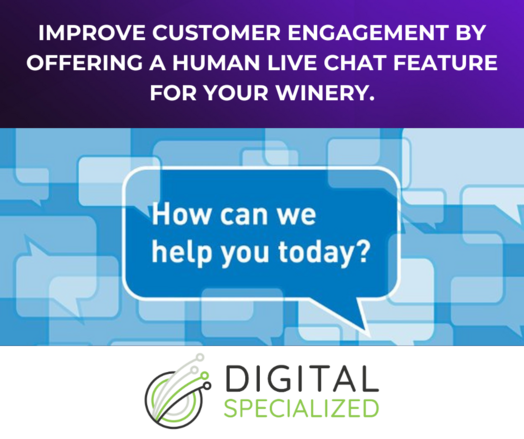 IMPROVE CUSTOMER ENGAGEMENT BY OFFERING A HUMAN LIVE CHAT FEATURE FOR YOUR WINERY.

How can we help you today?

DIGITAL
SPECIALIZED